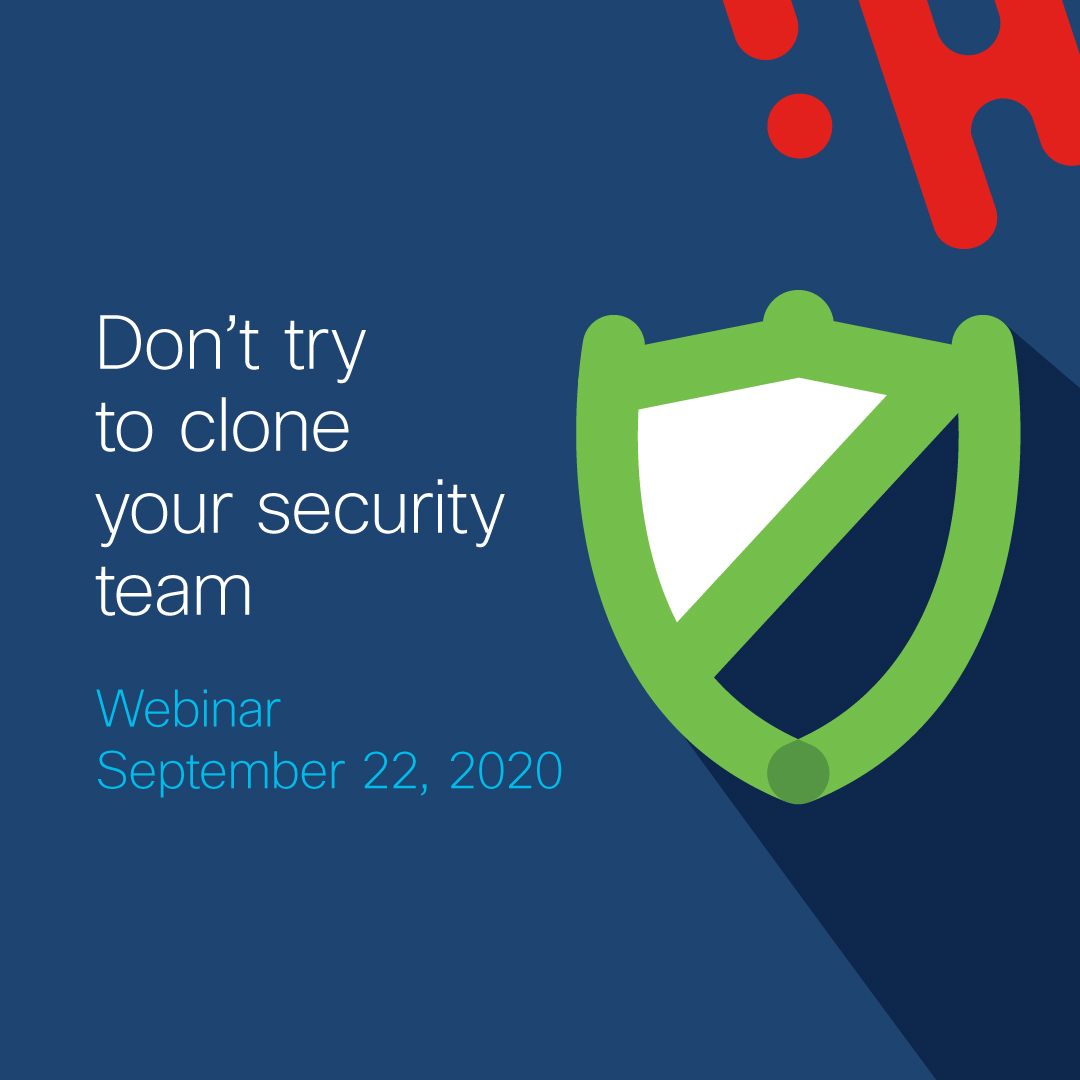 Don’t try to clone your security team

Webinar
September 22, 2020